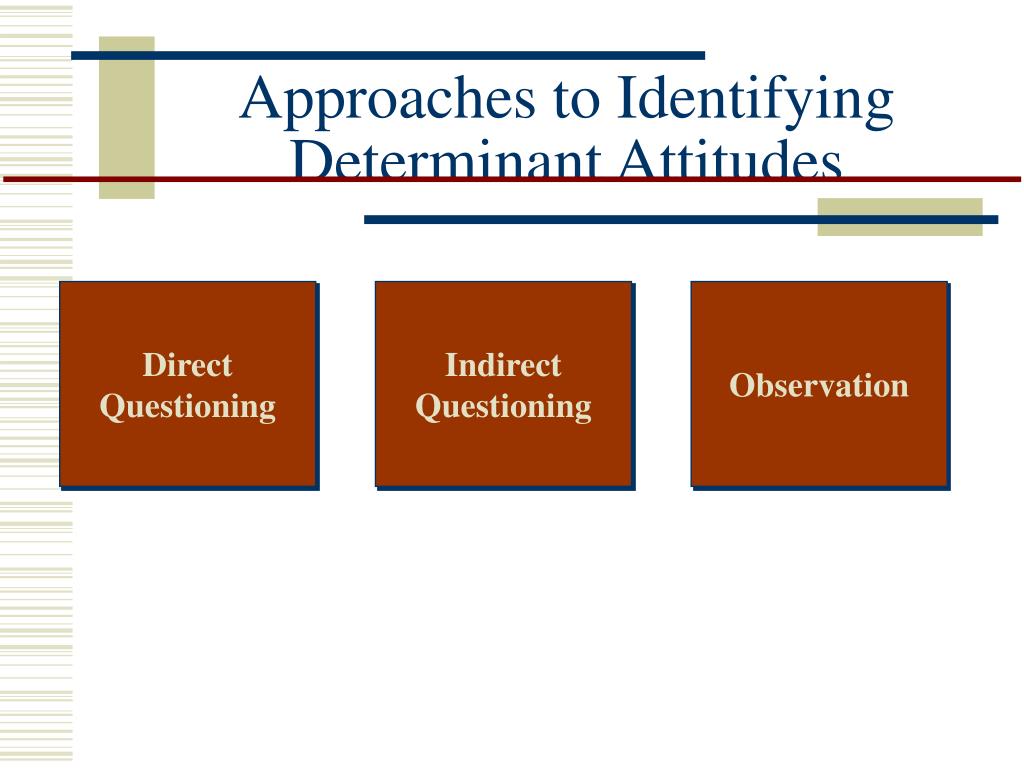 Approaches to Identifying Determinant Attitudes

Direct Questioning

Indirect Questioning

Observation